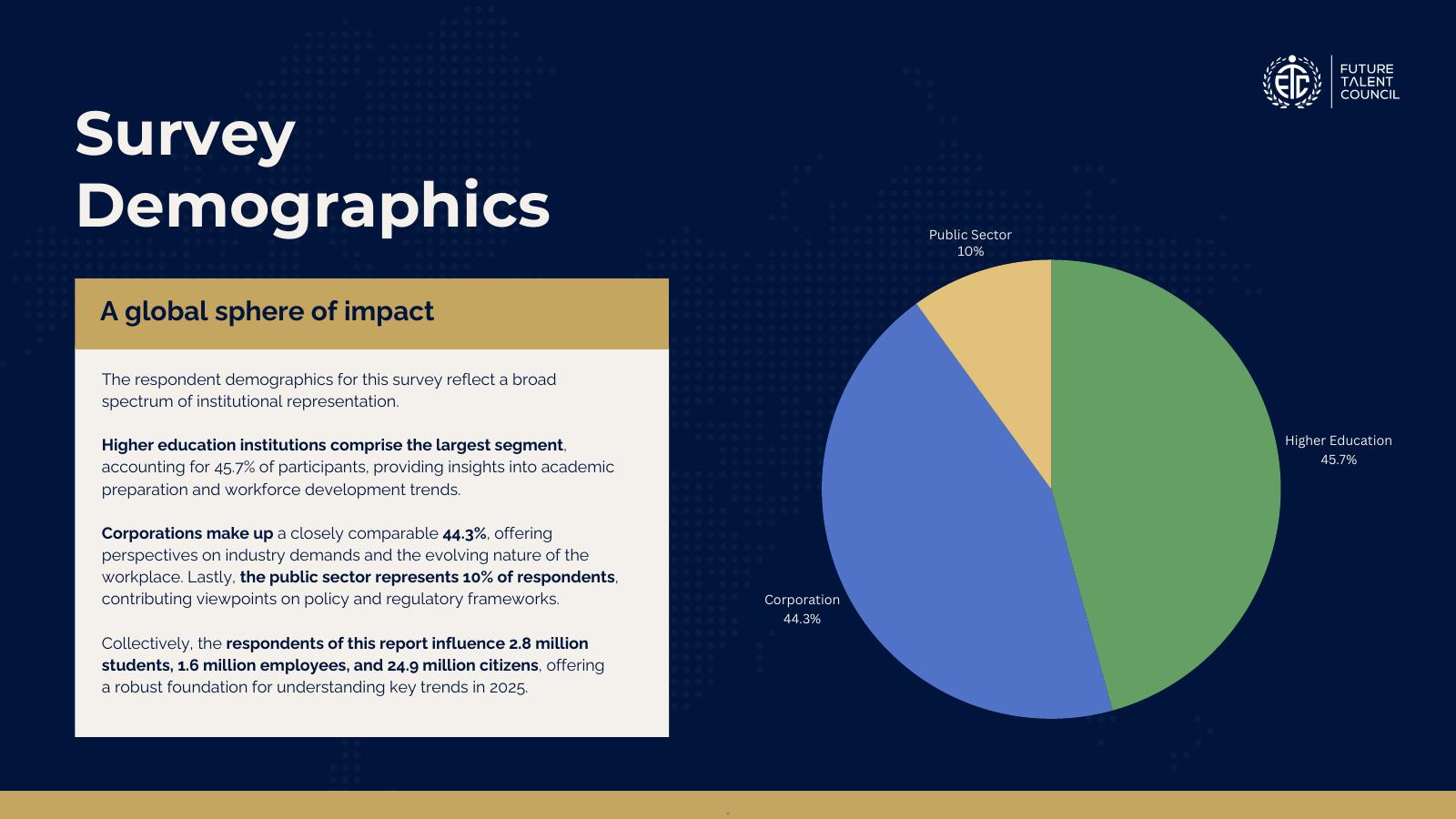 FTC FUTURE TALENT COUNCIL

Survey Demographics

A global sphere of impact

The respondent demographics for this survey reflect a broad spectrum of institutional representation.

Higher education institutions comprise the largest segment, accounting for 45.7% of participants, providing insights into academic preparation and workforce development trends.

Corporations make up a closely comparable 44.3%, offering perspectives on industry demands and the evolving nature of the workplace. Lastly, the public sector represents 10% of respondents, contributing viewpoints on policy and regulatory frameworks.

Collectively, the respondents of this report influence 2.8 million students, 1.6 million employees, and 24.9 million citizens, offering a robust foundation for understanding key trends in 2025.

Public Sector
10%

Higher Education
45.7%

Corporation
44.3%